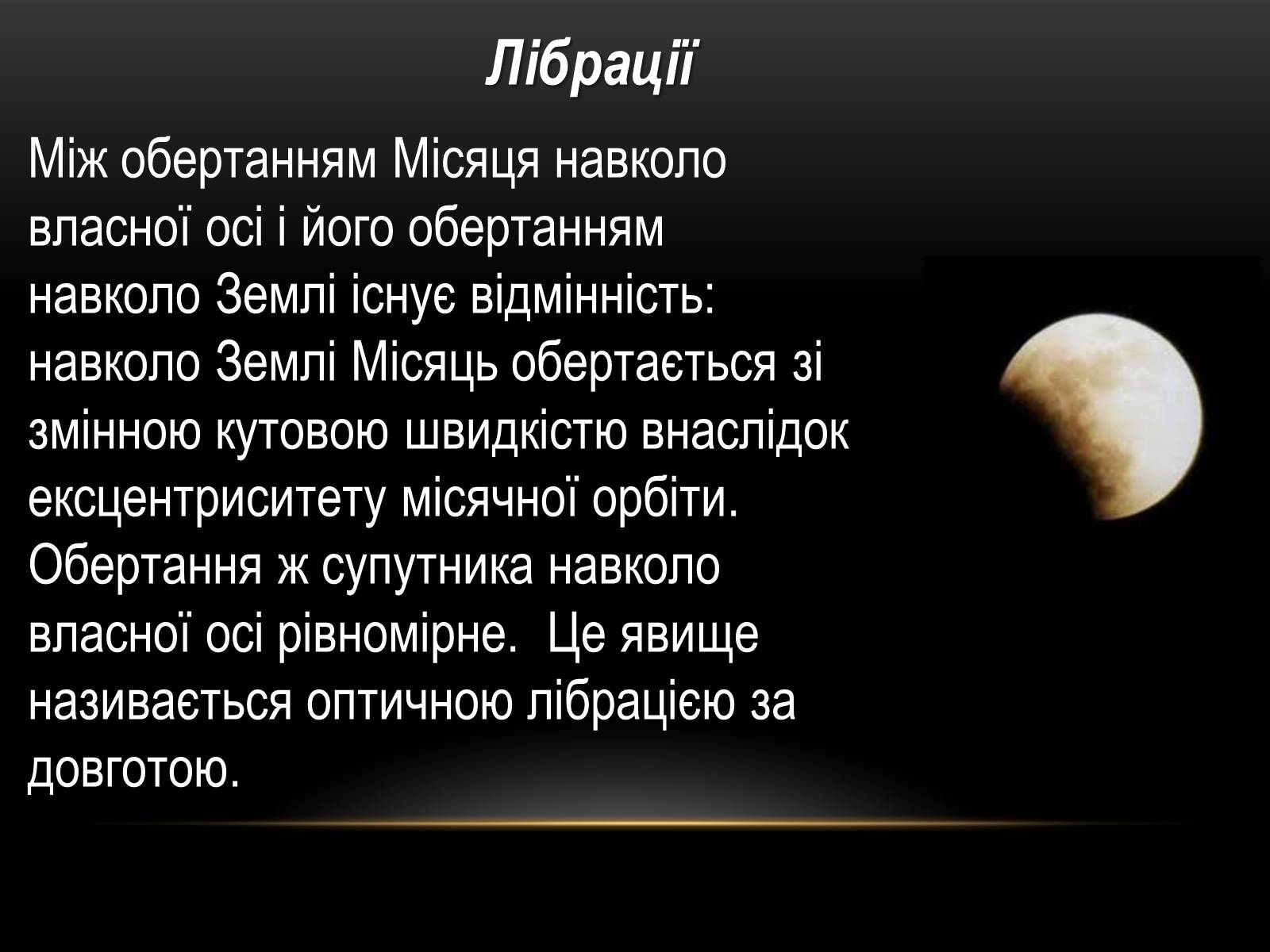 Лібрації

Між обертанням Місяця навколо власної осі і його обертанням навколо Землі існує відмінність: навколо Землі Місяць обертається зі змінною кутовою швидкістю внаслідок ексцентриситету місячної орбіти. Обертання ж супутника навколо власної осі рівномірне.  Це явище називається оптичною лібрацією за довготою.